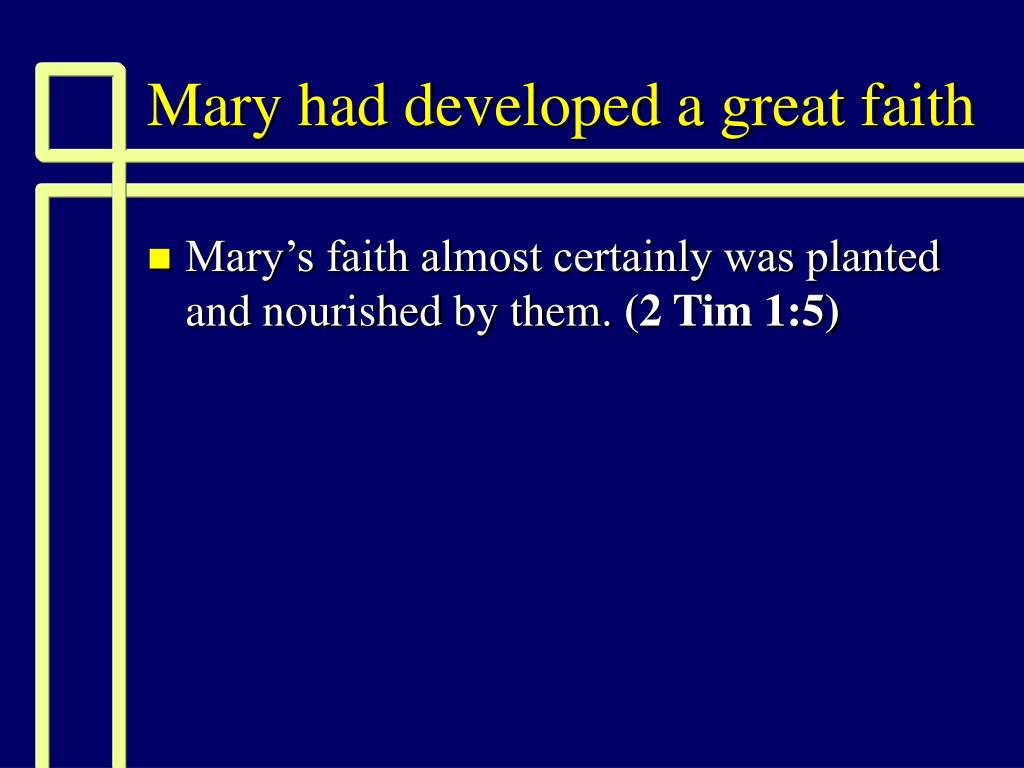 Mary had developed a great faith

Mary’s faith almost certainly was planted and nourished by them. (2 Tim 1:5)